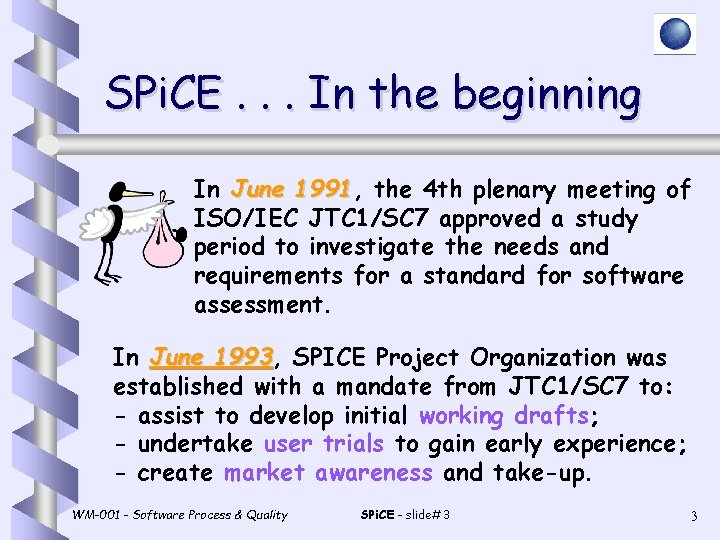 SPiCE . . . In the beginning

In June 1991, the 4th plenary meeting of ISO/IEC JTC1/SC7 approved a study period to investigate the needs and requirements for a standard for software assessment.

In June 1993, SPICE Project Organization was established with a mandate from JTC1/SC7 to:
- assist to develop initial working drafts;
- undertake user trials to gain early experience;
- create market awareness and take-up.

WM-001 - Software Process & Quality
SPiCE - slide# 3
3